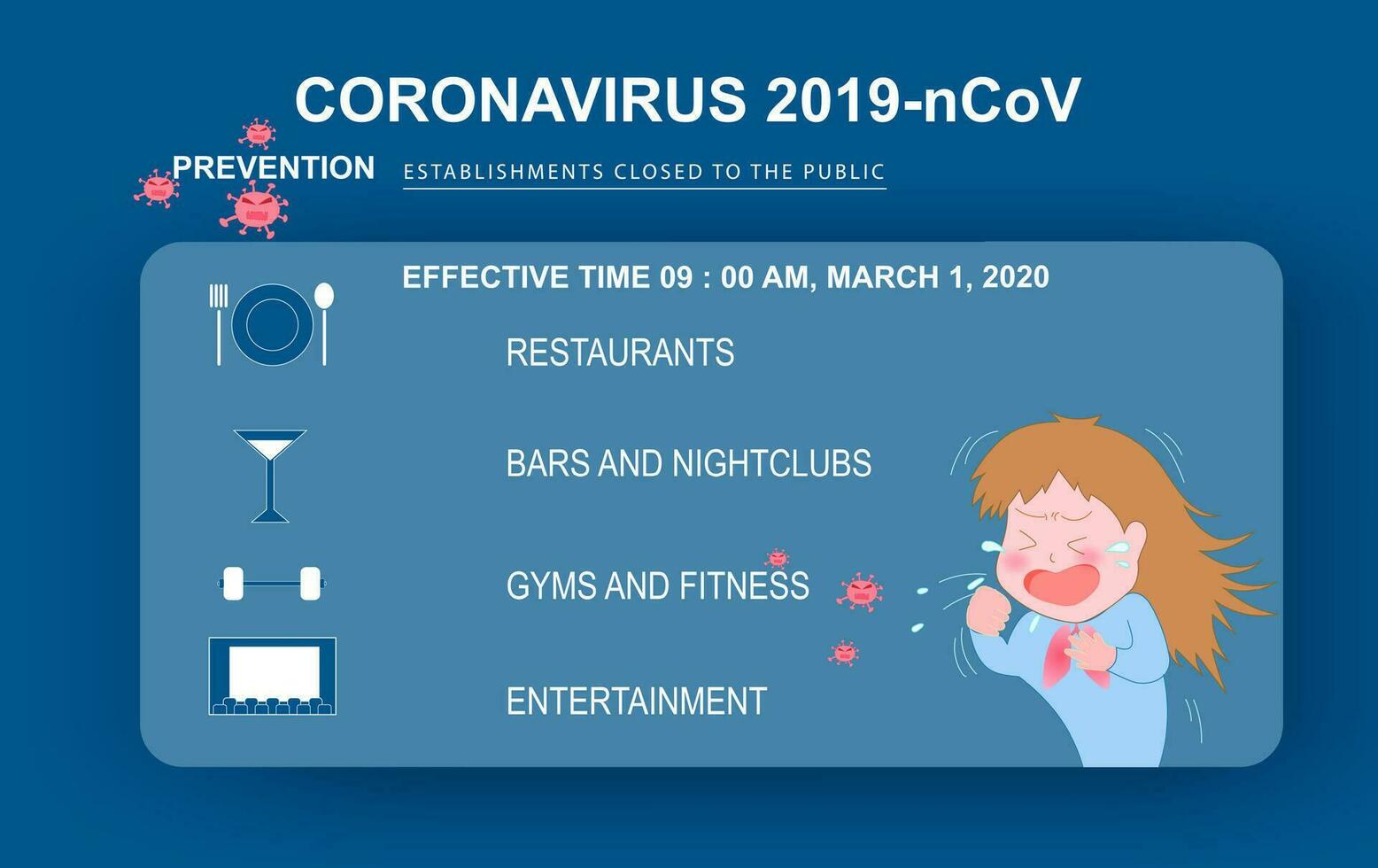 CORONAVIRUS 2019-nCoV

PREVENTION

ESTABLISHMENTS CLOSED TO THE PUBLIC

EFFECTIVE TIME 09 : 00 AM, MARCH 1, 2020

RESTAURANTS

BARS AND NIGHTCLUBS

GYMS AND FITNESS

ENTERTAINMENT